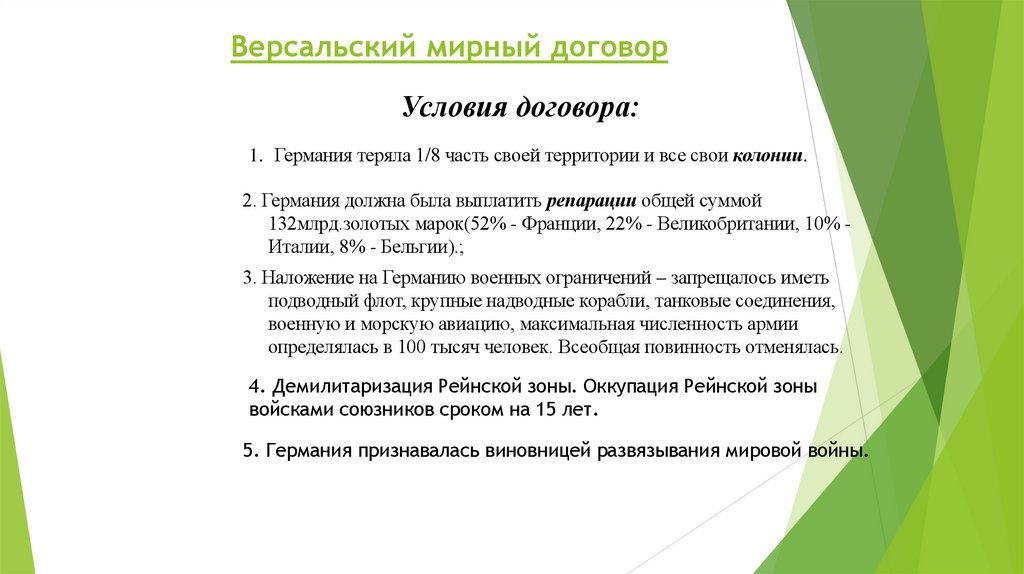 Версальский мирный договор

Условия договора:

1. Германия теряла 1/8 часть своей территории и все свои колонии.

2. Германия должна была выплатить репарации общей суммой 132млрд.золотых марок(52% - Франции, 22% - Великобритании, 10% - Италии, 8% - Бельгии).;

3. Наложение на Германию военных ограничений – запрещалось иметь подводный флот, крупные надводные корабли, танковые соединения, военную и морскую авиацию, максимальная численность армии определялась в 100 тысяч человек. Всеобщая повинность отменялась.

4. Демилитаризация Рейнской зоны. Оккупация Рейнской зоны войсками союзников сроком на 15 лет.

5. Германия признавалась виновницей развязывания мировой войны.